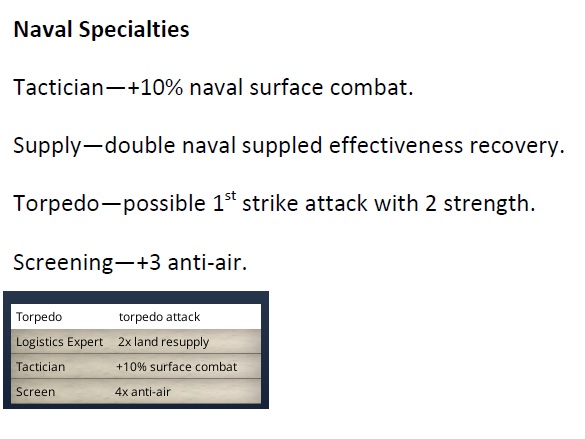 **Naval Specialties**

Tactician—+10% naval surface combat.

Supply—double naval suppled effectiveness recovery.

Torpedo—possible 1$^{st}$ strike attack with 2 strength.

Screening—+3 anti-air.

| Torpedo | torpedo attack |
|---|---|
| Logistics Expert | 2x land resupply |
| Tactician | +10% surface combat |
| Screen | 4x anti-air |